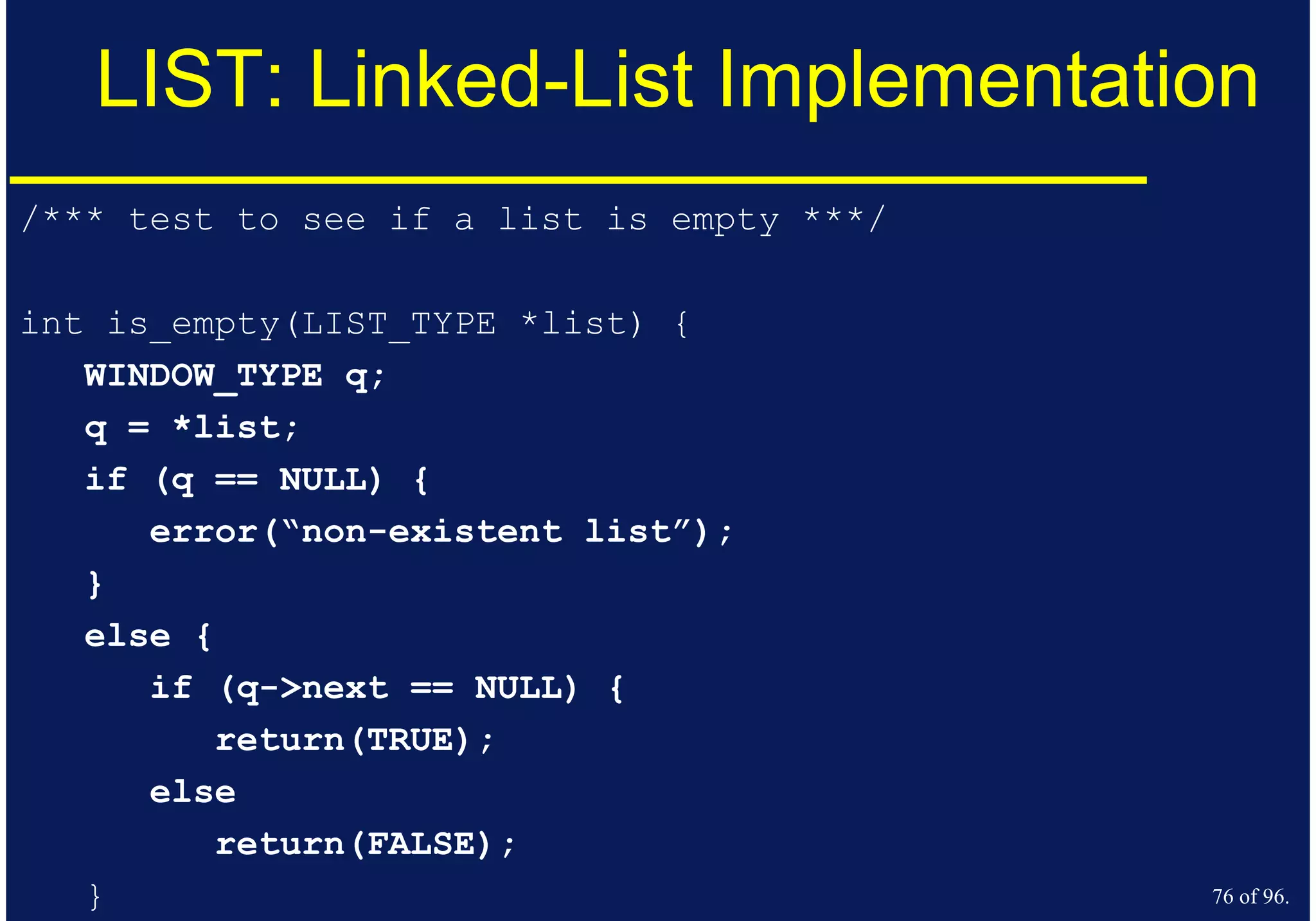 LIST: Linked-List Implementation

/*** test to see if a list is empty ***/

int is_empty(LIST_TYPE *list) {
   WINDOW_TYPE q;
   q = *list;
   if (q == NULL) {
      error(“non-existent list”);
   }
   else {
      if (q->next == NULL) {
         return(TRUE);
      else
         return(FALSE);
   }

76 of 96.